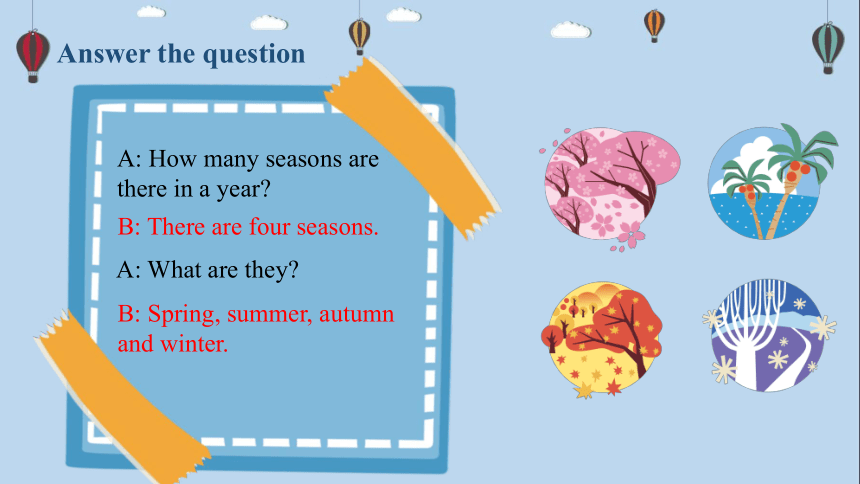 Answer the question

A: How many seasons are there in a year?

B: There are four seasons.

A: What are they?

B: Spring, summer, autumn and winter.